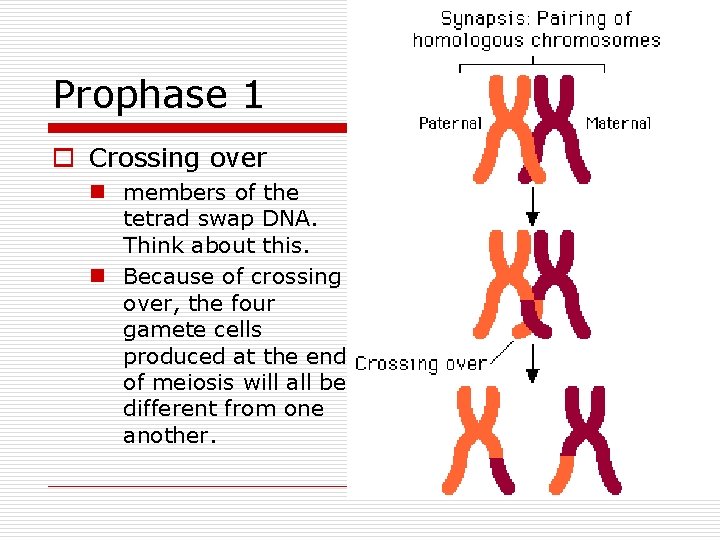 Prophase 1

Crossing over

members of the tetrad swap DNA. Think about this.

Because of crossing over, the four gamete cells produced at the end of meiosis will all be different from one another.

Synapsis: Pairing of homologous chromosomes

Paternal

Maternal

Crossing over